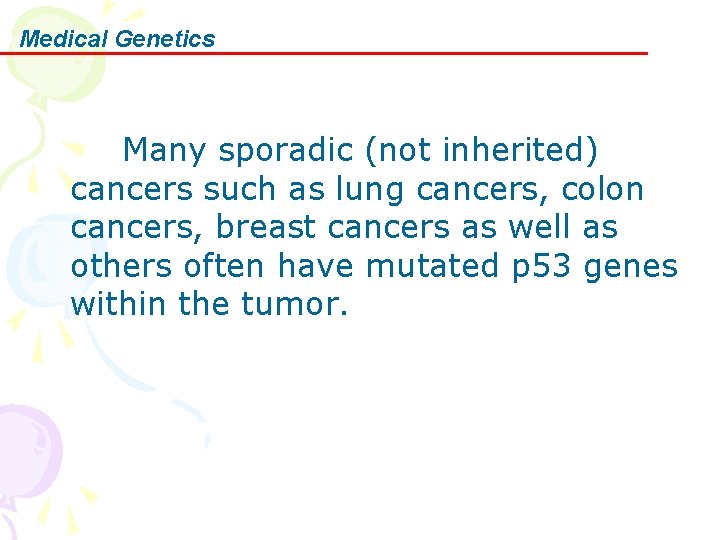 Medical Genetics

Many sporadic (not inherited) cancers such as lung cancers, colon cancers, breast cancers as well as others often have mutated p53 genes within the tumor.